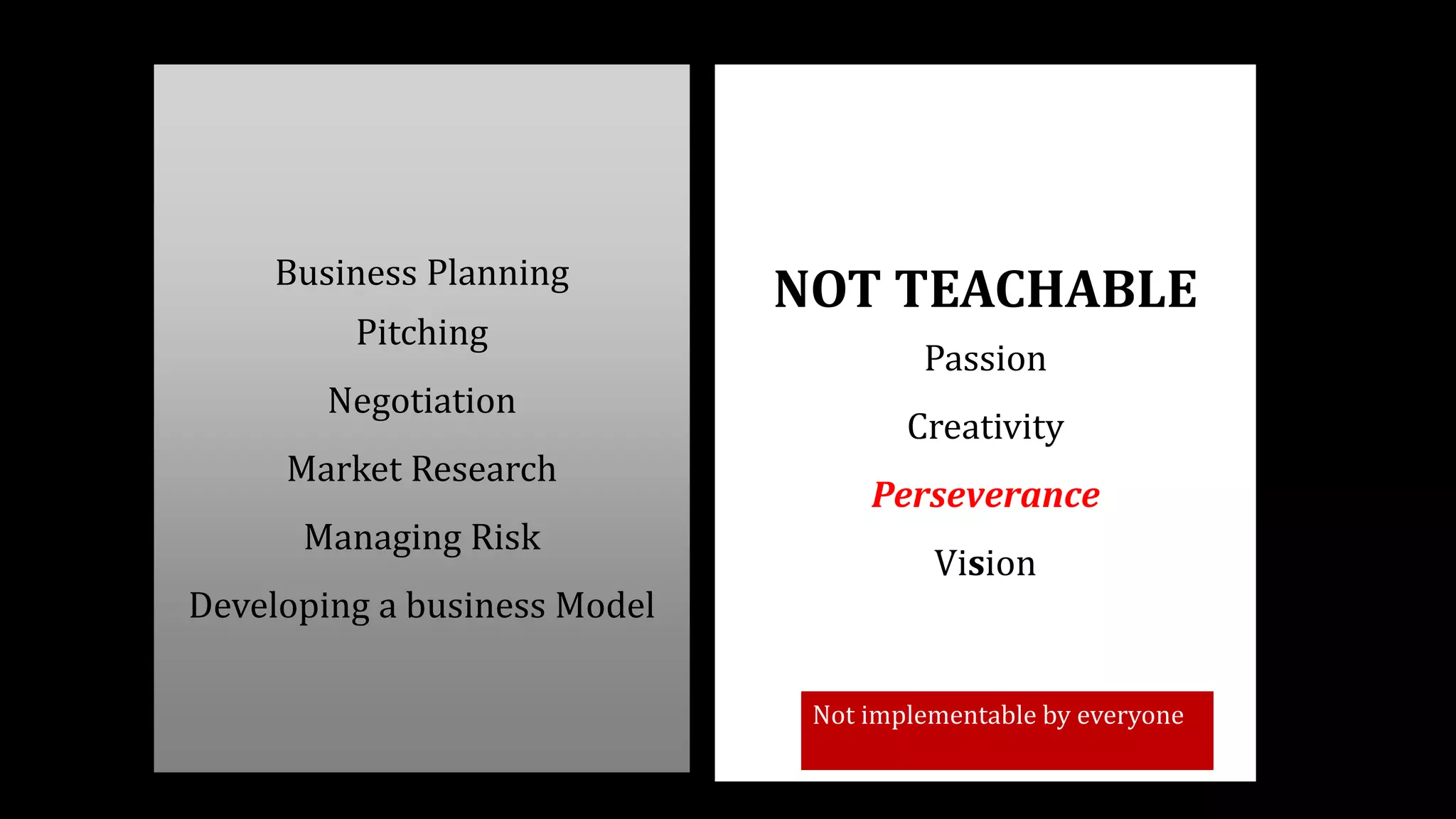 Business Planning

Pitching

Negotiation

Market Research

Managing Risk

Developing a business Model

NOT TEACHABLE

Passion

Creativity

Perseverance

Vision

Not implementable by everyone